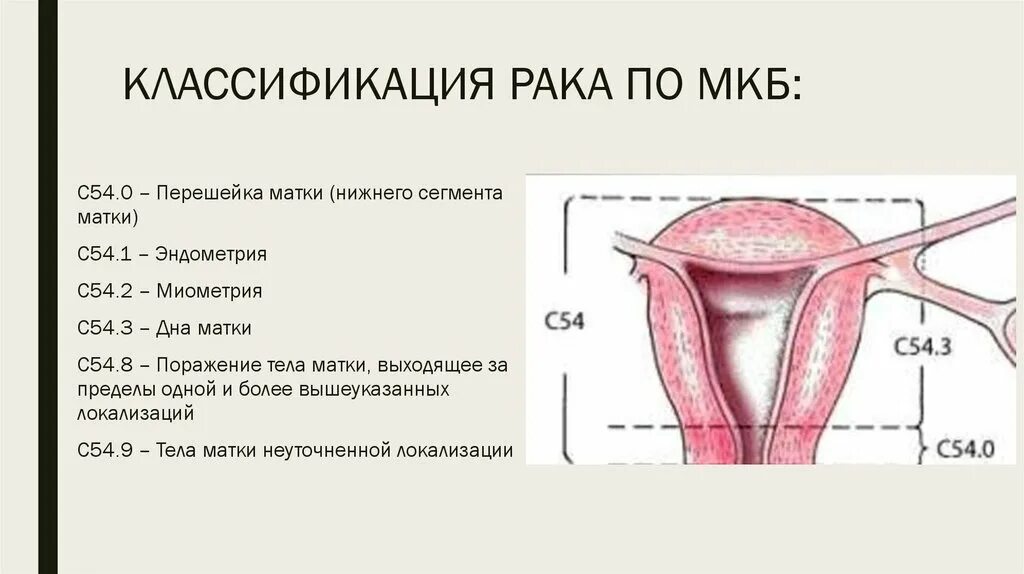 КЛАССИФИКАЦИЯ РАКА ПО МКБ:

C54.0 – Перешейка матки (нижнего сегмента матки)

C54.1 – Эндометрия

C54.2 – Миометрия

C54.3 – Дна матки

C54.8 – Поражение тела матки, выходящее за пределы одной и более вышеуказанных локализаций

C54.9 – Тела матки неуточненной локализации

C54

C54.3

C54.0